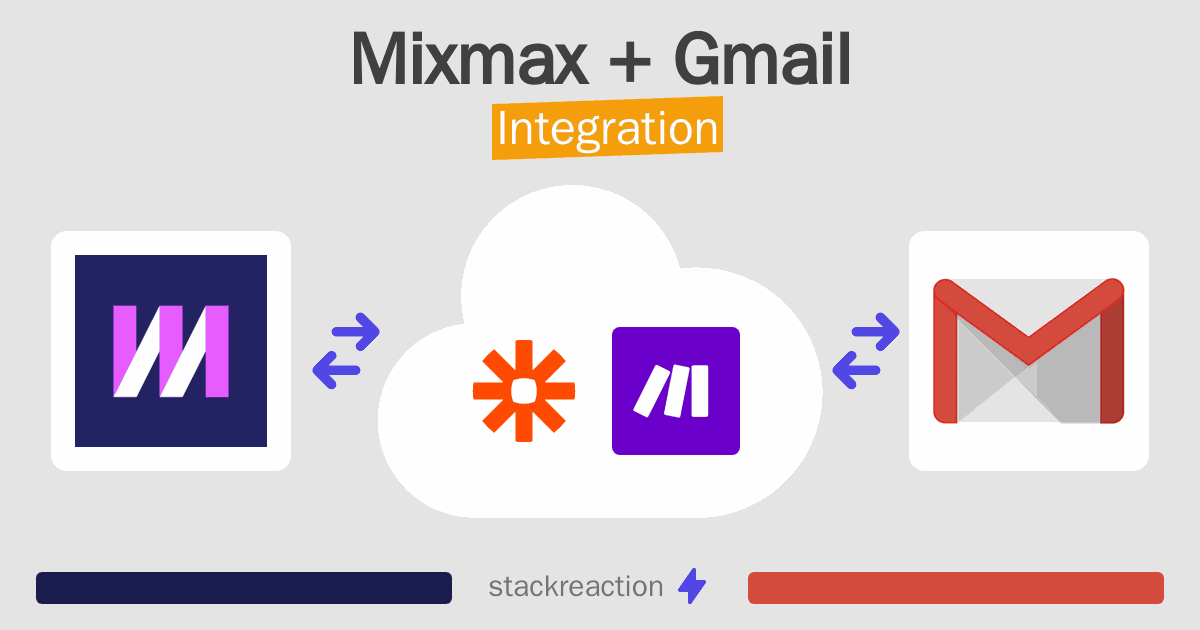 Mixmax + Gmail
Integration

stackreaction